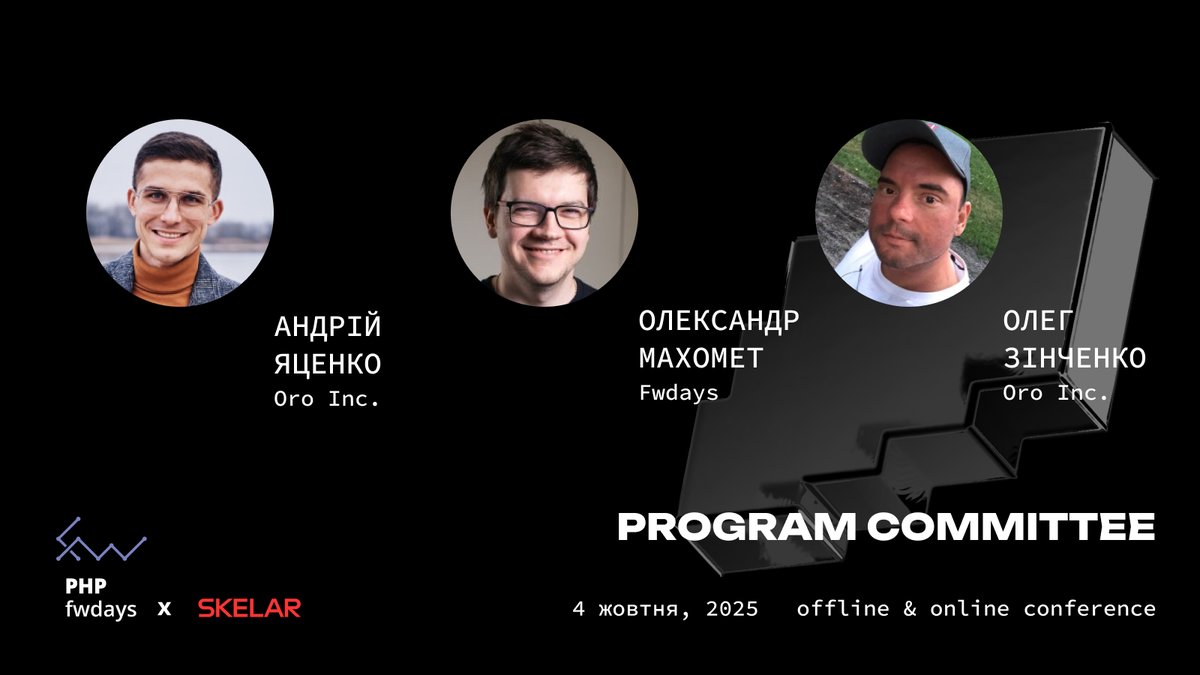 АНДРІЙ ЯЦЕНКО
Oro Inc.

ОЛЕКСАНДР МАХОМЕТ
Fwdays

ОЛЕГ ЗІНЧЕНКО
Oro Inc.

PROGRAM COMMITTEE

PHP fwdays x SKELAR

4 жовтня, 2025 offline & online conference